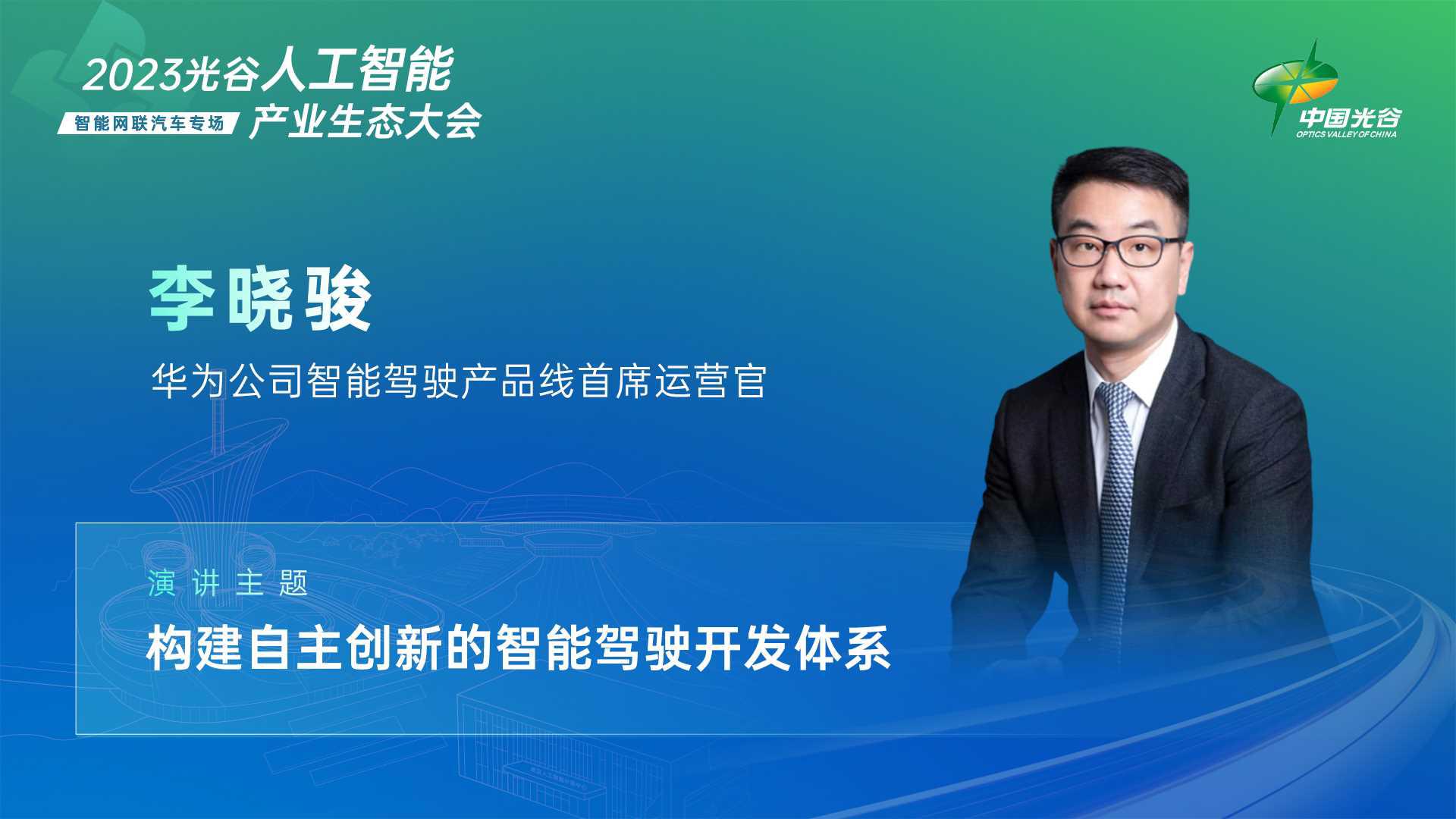 2023光谷人工智能
智能网联汽车专场 产业生态大会

中国光谷
OPTICS VALLEY OF CHINA

李晓骏

华为公司智能驾驶产品线首席运营官

演讲主题

构建自主创新的智能驾驶开发体系